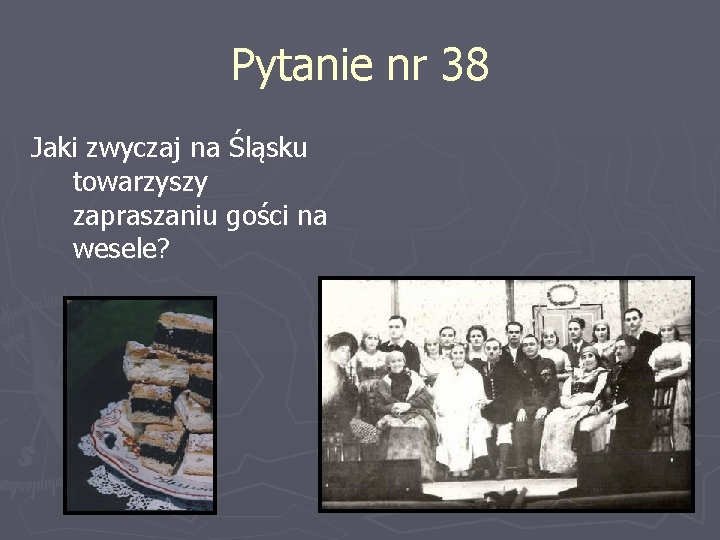 Pytanie nr 38

Jaki zwyczaj na Śląsku towarzyszy zapraszaniu gości na wesele?